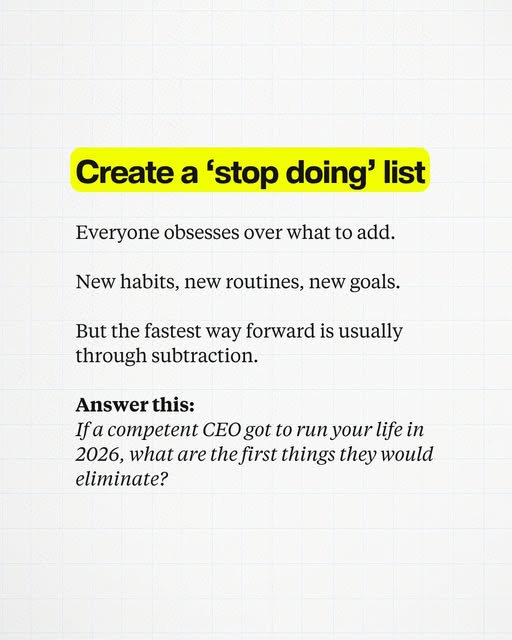 Create a ‘stop doing’ list

Everyone obsesses over what to add.

New habits, new routines, new goals.

But the fastest way forward is usually through subtraction.

Answer this:
If a competent CEO got to run your life in 2026, what are the first things they would eliminate?